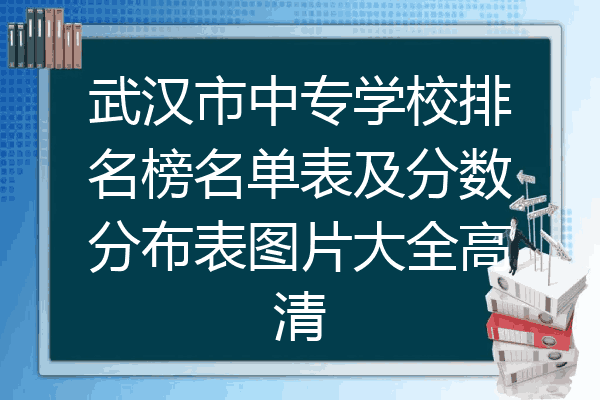 武汉市中专学校排名榜名单表及分数分布表图片大全高清